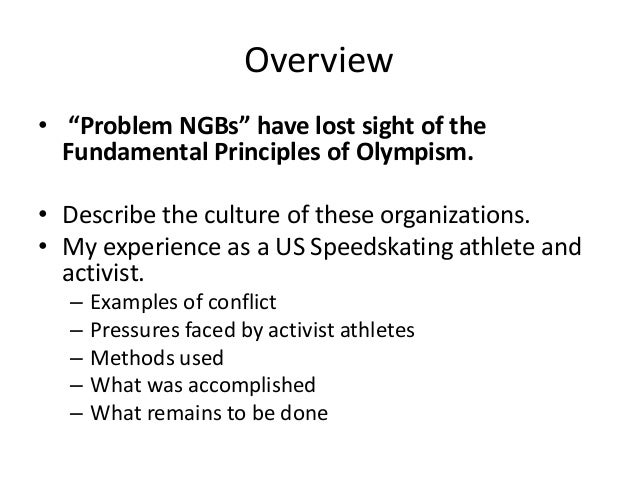 Overview

• “Problem NGBs” have lost sight of the Fundamental Principles of Olympism.

• Describe the culture of these organizations.
• My experience as a US Speedskating athlete and activist.
– Examples of conflict
– Pressures faced by activist athletes
– Methods used
– What was accomplished
– What remains to be done